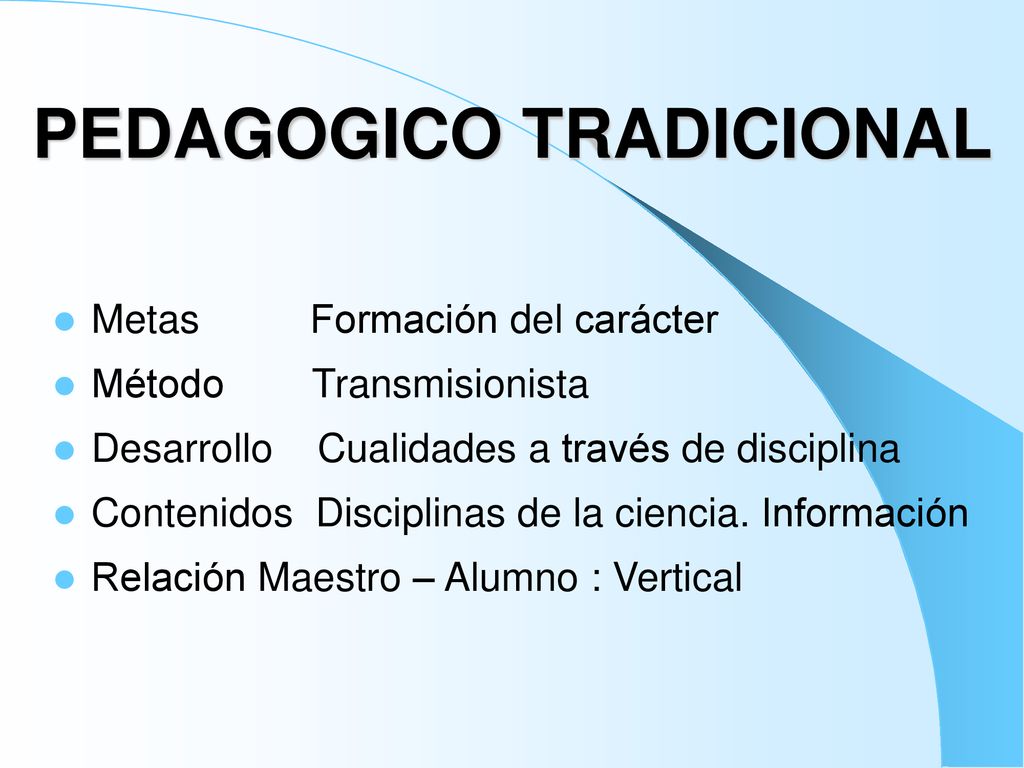 PEDAGOGICO TRADICIONAL

- Metas Formación del carácter
- Método Transmisionista
- Desarrollo Cualidades a través de disciplina
- Contenidos Disciplinas de la ciencia. Información
- Relación Maestro – Alumno : Vertical